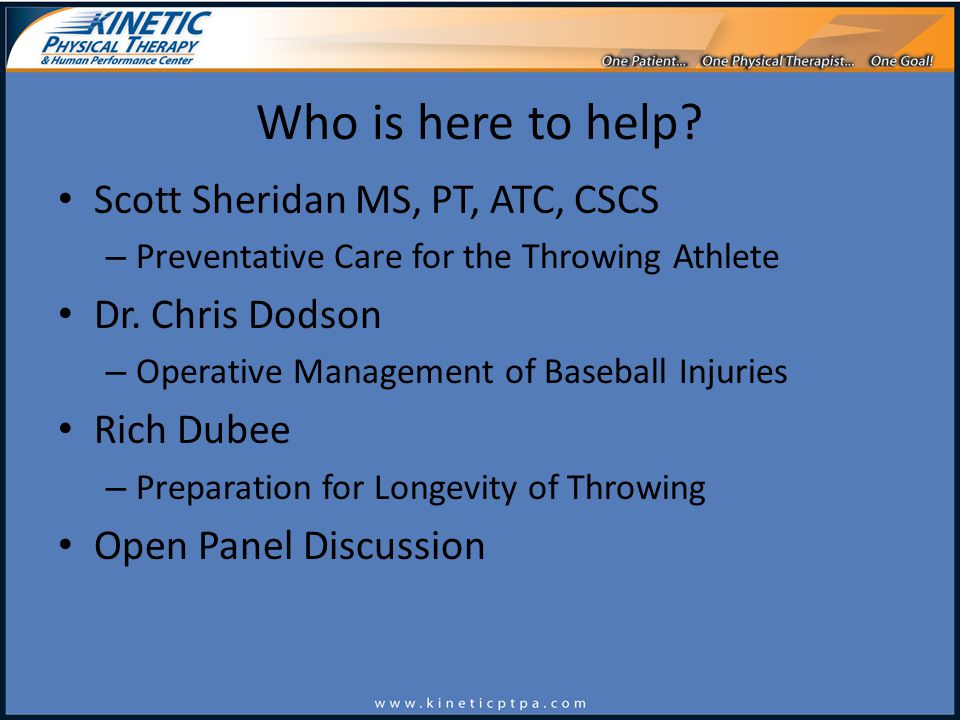 KINETIC
PHYSICAL THERAPY
& Human Performance Center

One Patient... One Physical Therapist... One Goal!

Who is here to help?

• Scott Sheridan MS, PT, ATC, CSCS
– Preventative Care for the Throwing Athlete
• Dr. Chris Dodson
– Operative Management of Baseball Injuries
• Rich Dubee
– Preparation for Longevity of Throwing
• Open Panel Discussion

www.kineticptpa.com